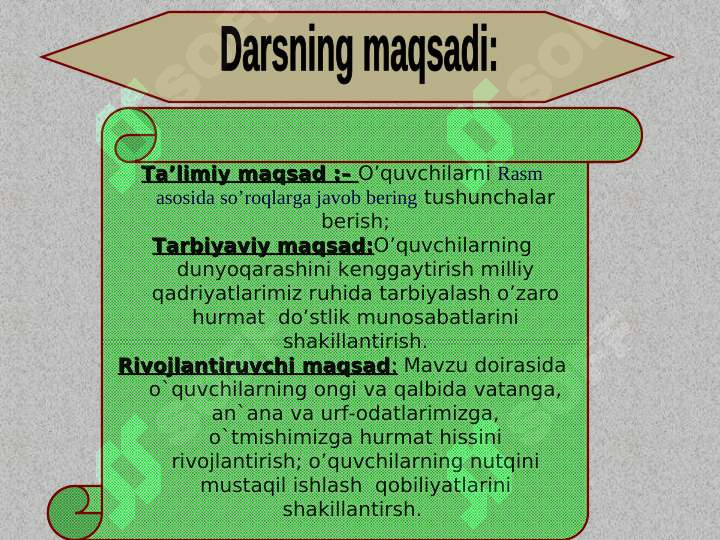 Darsning maqsadi:

Ta’limiy maqsad :- O’quvchilarni Rasm asosida so’roqlarga javob bering tushunchalar berish;

Tarbiyaviy maqsad:O’quvchilarning dunyoqarashini kenggaytirish milliy qadriyatlarimiz ruhida tarbiyalash o’zaro hurmat do’stlik munosabatlarini shakillantirish.

Rivojlantiruvchi maqsad: Mavzu doirasida o`quvchilarning ongi va qalbida vatanga, an`ana va urf-odatlarimizga, o`tmishimizga hurmat hissini rivojlantirish; o’quvchilarning nutqini mustaqil ishlash qobiliyatlarini shakillantirsh.